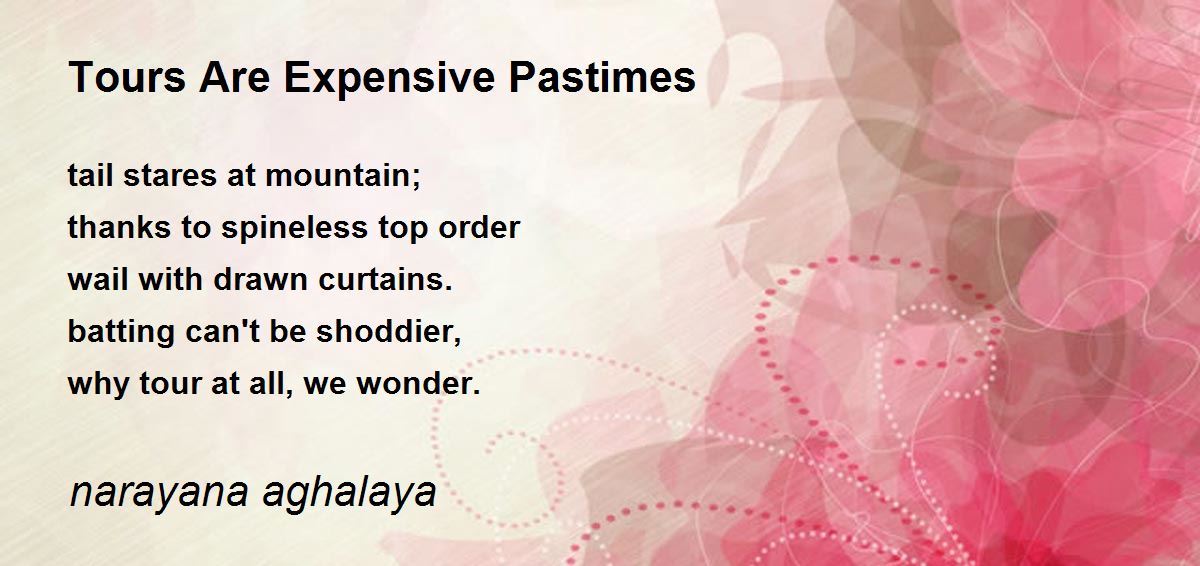 Tours Are Expensive Pastimes

tail stares at mountain;
thanks to spineless top order
wail with drawn curtains.
batting can't be shoddier,
why tour at all, we wonder.

narayana aghalaya